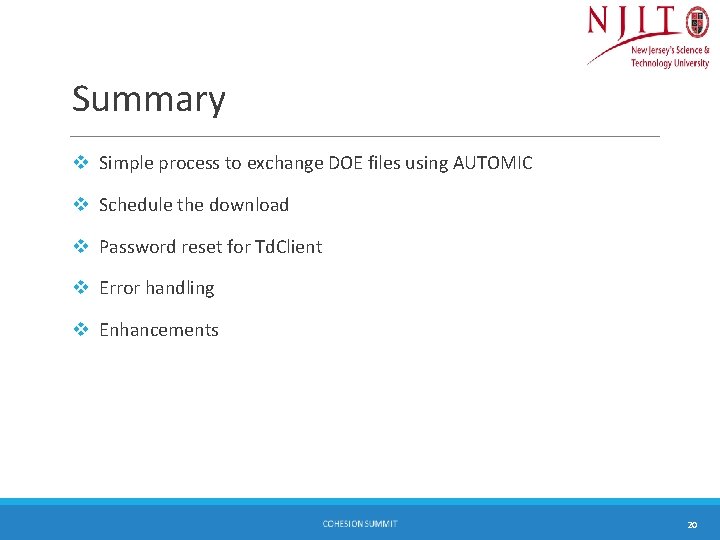 NJIT
New Jersey's Science & Technology University

Summary

❖ Simple process to exchange DOE files using AUTOMIC

❖ Schedule the download

❖ Password reset for TdClient

❖ Error handling

❖ Enhancements

COHESION SUMMIT

20